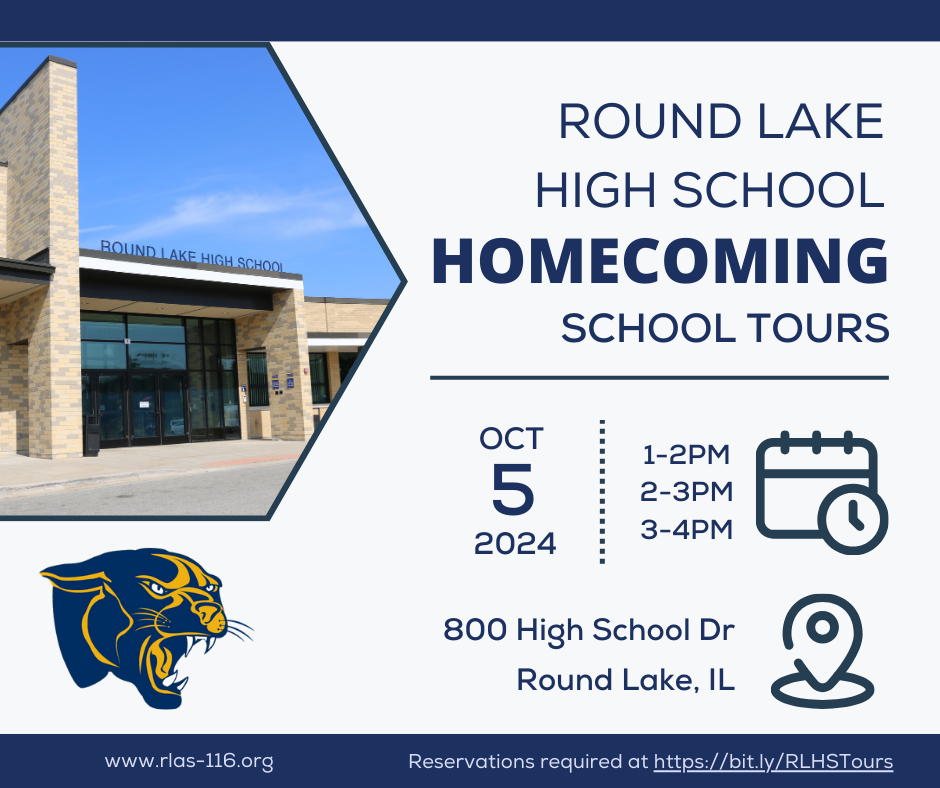 ROUND LAKE HIGH SCHOOL

ROUND LAKE HIGH SCHOOL
HOMECOMING
SCHOOL TOURS

OCT
5
2024

1-2PM
2-3PM
3-4PM

800 High School Dr
Round Lake, IL

www.rlas-116.org

Reservations required at https://bit.ly/RLHSTours